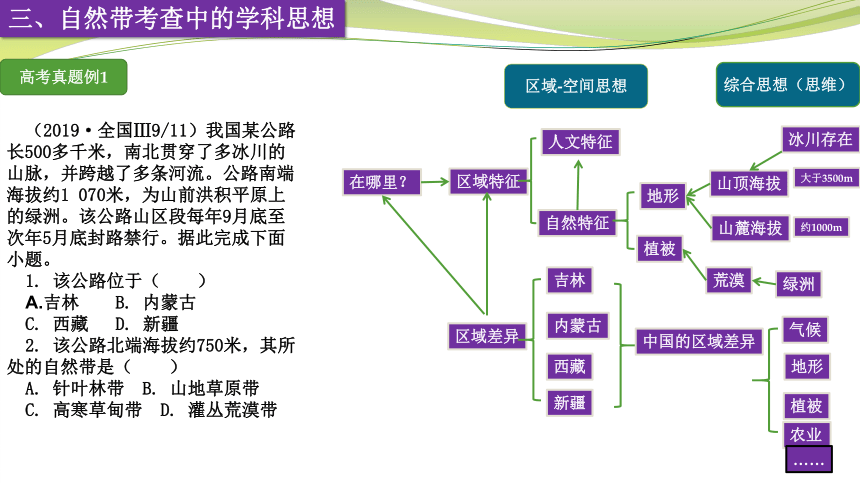 三、自然带考查中的学科思想

高考真题例1

（2019·全国III9/11）我国某公路长500多千米，南北贯穿了多冰川的山脉，并跨越了多条河流。公路南端海拔约1 070米，为山前洪积平原上的绿洲。该公路山区段每年9月底至次年5月底封路禁行。据此完成下面小题。

1. 该公路位于（　　）
A.吉林　　B. 内蒙古
C. 西藏　　D. 新疆

2. 该公路北端海拔约750米，其所处的自然带是（　　）
A. 针叶林带　B. 山地草原带
C. 高寒草甸带　D. 灌丛荒漠带

区域-空间思想

综合思想（思维）

在哪里？
区域特征
人文特征
自然特征
地形
植被
山顶海拔
大于3500m
山麓海拔
约1000m
冰川存在
荒漠
绿洲
区域差异
吉林
内蒙古
西藏
新疆
中国的区域差异
气候
地形
植被
农业
……